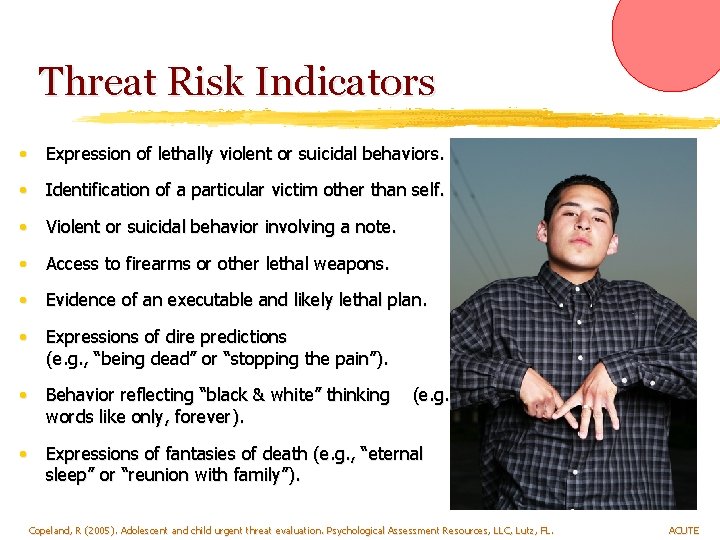 Threat Risk Indicators

- Expression of lethally violent or suicidal behaviors.
- Identification of a particular victim other than self.
- Violent or suicidal behavior involving a note.
- Access to firearms or other lethal weapons.
- Evidence of an executable and likely lethal plan.
- Expressions of dire predictions (e.g., "being dead" or "stopping the pain").
- Behavior reflecting "black & white" thinking (e.g. words like only, forever).
- Expressions of fantasies of death (e.g., "eternal sleep" or "reunion with family").

Copeland, R (2005). Adolescent and child urgent threat evaluation. Psychological Assessment Resources, LLC, Lutz, FL.

ACUTE